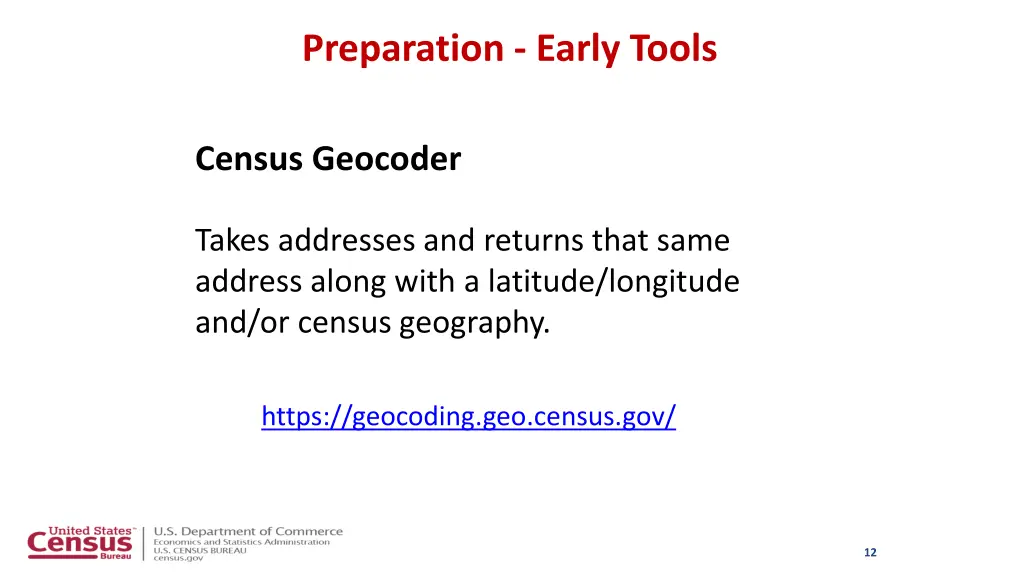 Preparation - Early Tools

Census Geocoder

Takes addresses and returns that same address along with a latitude/longitude and/or census geography.

https://geocoding.geo.census.gov/

United States™ Census Bureau

U.S. Department of Commerce
Economics and Statistics Administration
U.S. CENSUS BUREAU
census.gov

12